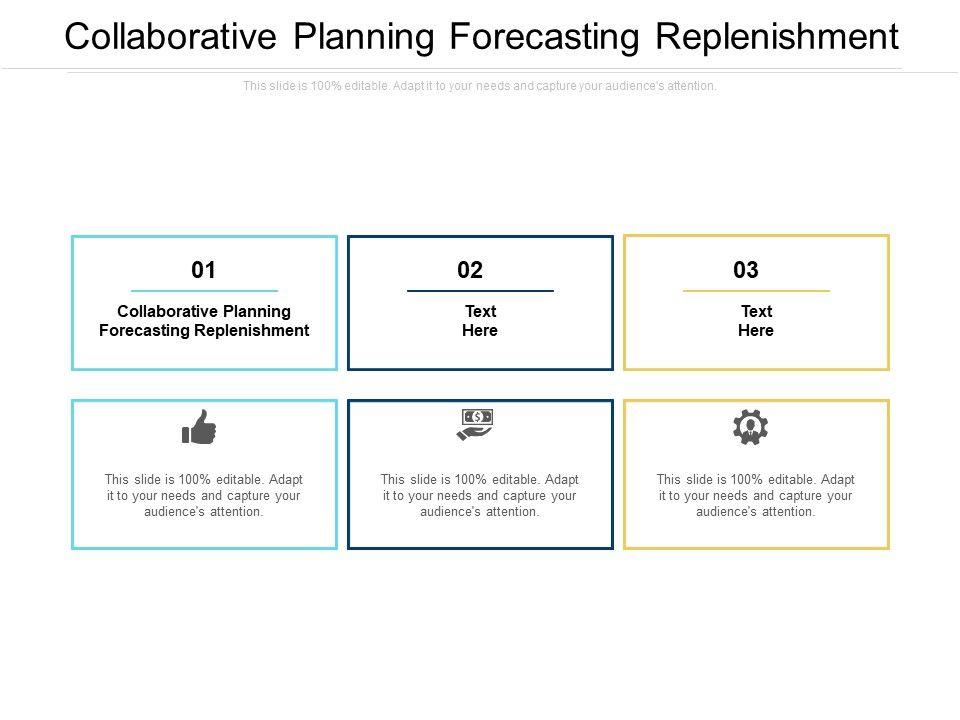 Collaborative Planning Forecasting Replenishment

This slide is 100% editable. Adapt it to your needs and capture your audience's attention.

01

Collaborative Planning Forecasting Replenishment

02

Text Here

03

Text Here

This slide is 100% editable. Adapt it to your needs and capture your audience's attention.

This slide is 100% editable. Adapt it to your needs and capture your audience's attention.

This slide is 100% editable. Adapt it to your needs and capture your audience's attention.